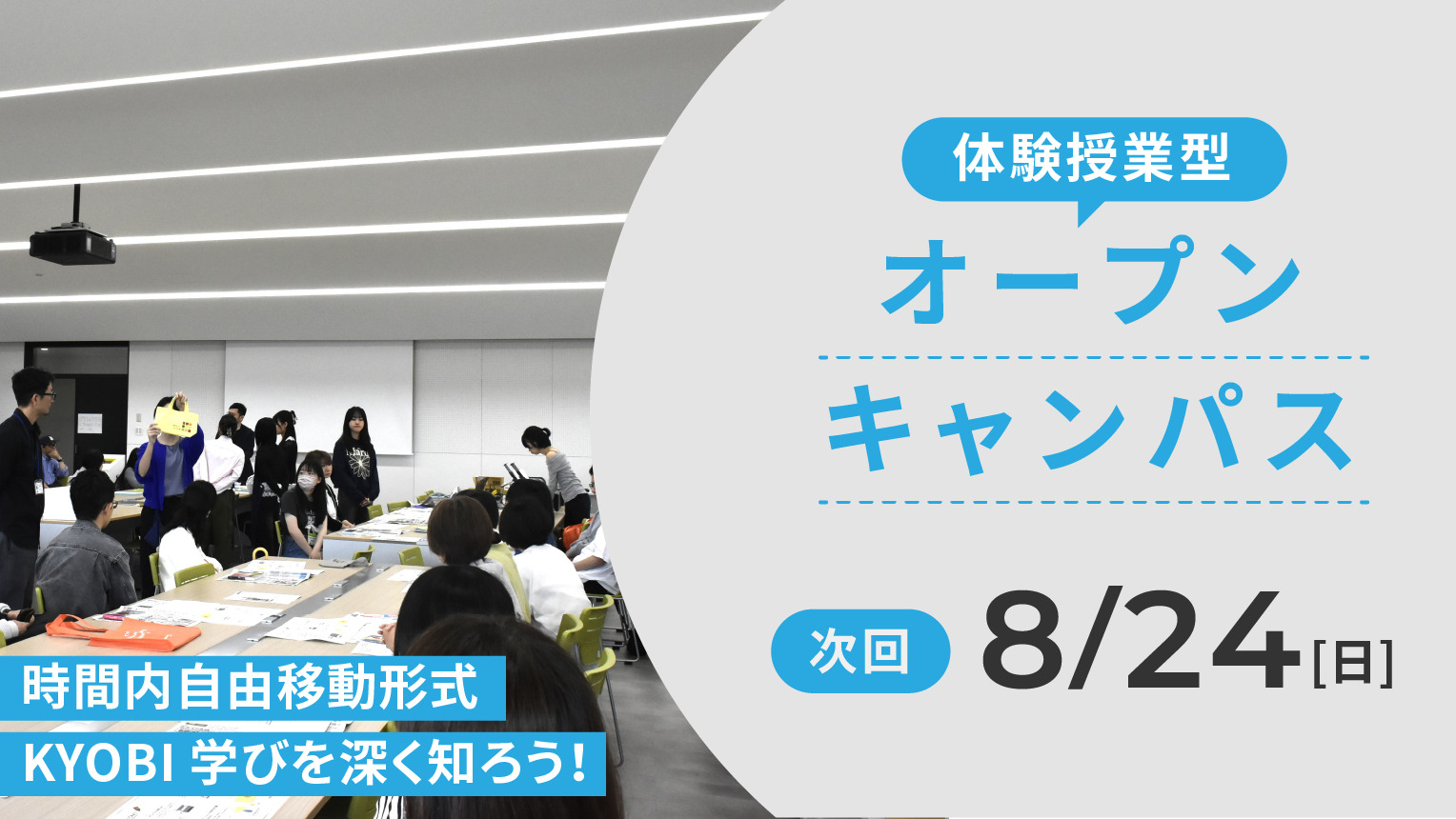 体験授業型

オープン

キャンパス

次回 8/24[日]

時間内自由移動形式

KYOBI 学びを深く知ろう!